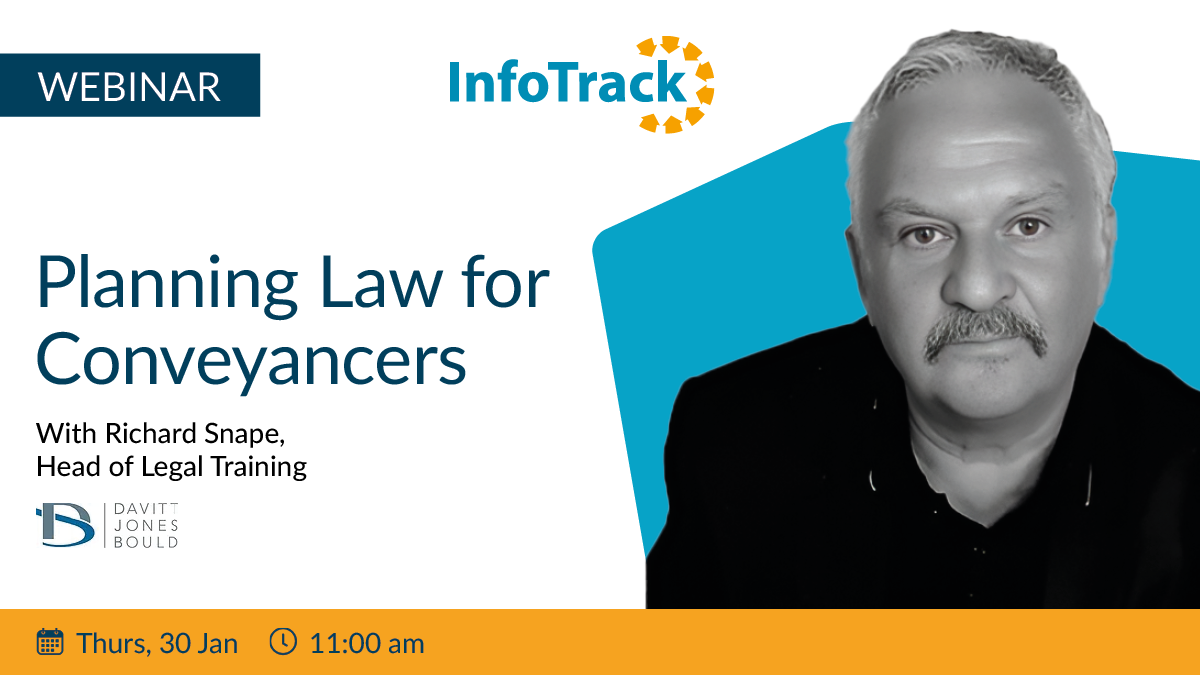 WEBINAR

InfoTrack

Planning Law for Conveyancers

With Richard Snape, Head of Legal Training

DAVITT JONES BOULD

Thurs, 30 Jan 11:00 am